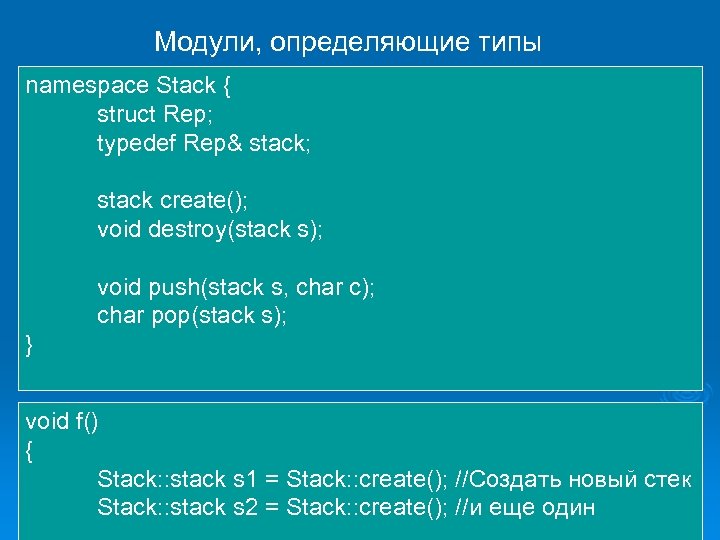 Модули, определяющие типы

namespace Stack {
struct Rep;
typedef Rep& stack;

stack create();
void destroy(stack s);

void push(stack s, char c);
char pop(stack s);
}

void f()
{
Stack::stack s1 = Stack::create(); //Создать новый стек
Stack::stack s2 = Stack::create(); //и еще один